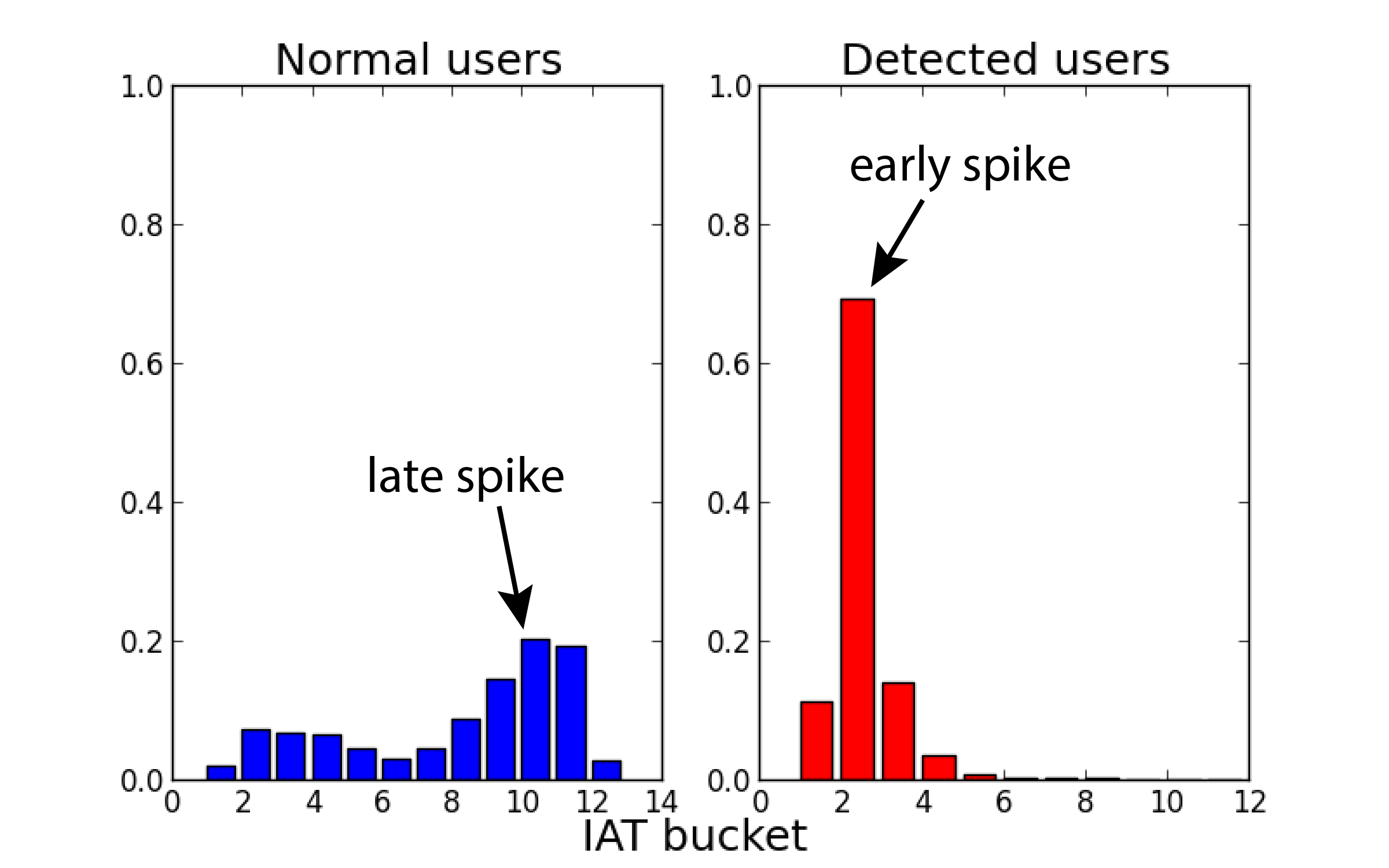 Normal users

1.0
0.8
0.6
0.4
0.2
0.0

late spike

0 2 4 6 8 10 12 14

Detected users

1.0
0.8
0.6
0.4
0.2
0.0

early spike

0 2 4 6 8 10 12

IAT bucket